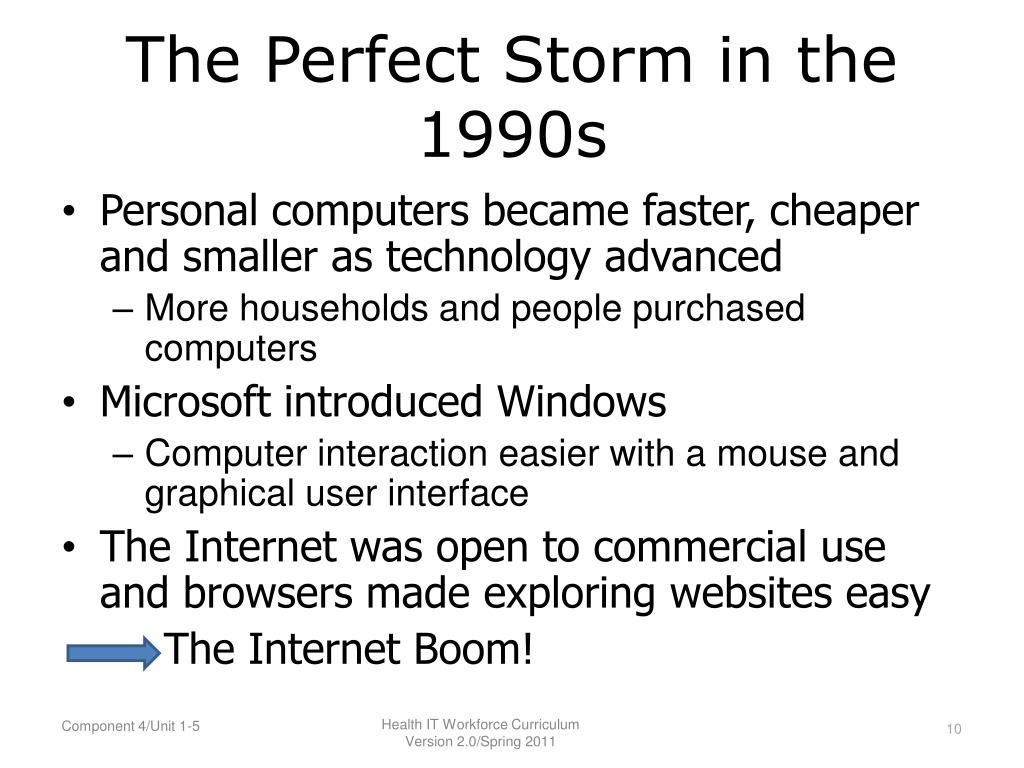 The Perfect Storm in the 1990s

• Personal computers became faster, cheaper and smaller as technology advanced
– More households and people purchased computers
• Microsoft introduced Windows
– Computer interaction easier with a mouse and graphical user interface
• The Internet was open to commercial use and browsers made exploring websites easy

The Internet Boom!

Component 4/Unit 1-5

Health IT Workforce Curriculum
Version 2.0/Spring 2011

10